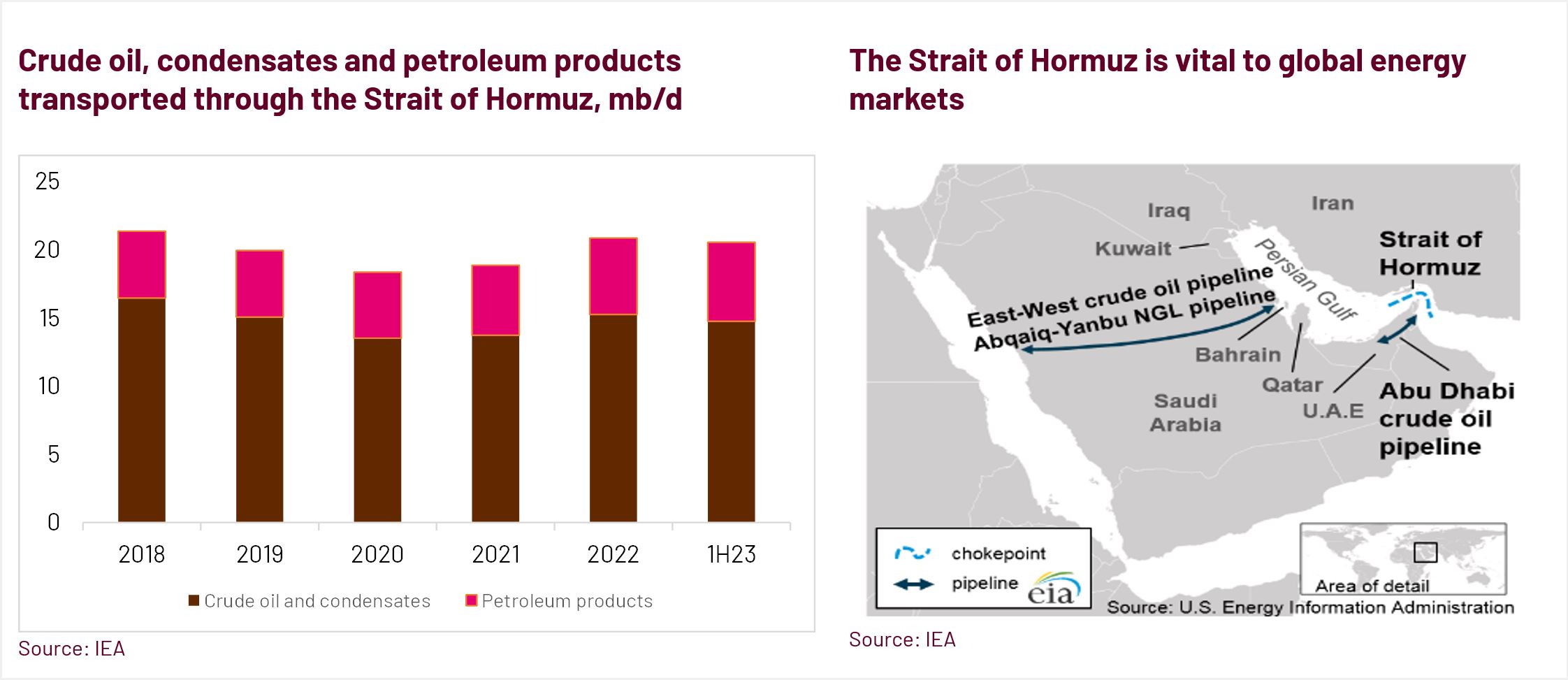 Crude oil, condensates and petroleum products transported through the Strait of Hormuz, mb/d

25
20
15
10
5
0

2018
2019
2020
2021
2022
1H23

Crude oil and condensates
Petroleum products

Source: IEA

The Strait of Hormuz is vital to global energy markets

Iraq
Iran
Kuwait
Persian Gulf
Strait of Hormuz
East-West crude oil pipeline
Abqaiq-Yanbu NGL pipeline
Bahrain
Qatar
Saudi Arabia
U.A.E
Abu Dhabi crude oil pipeline

chokepoint
pipeline
eia
Area of detail
Source: U.S. Energy Information Administration

Source: IEA